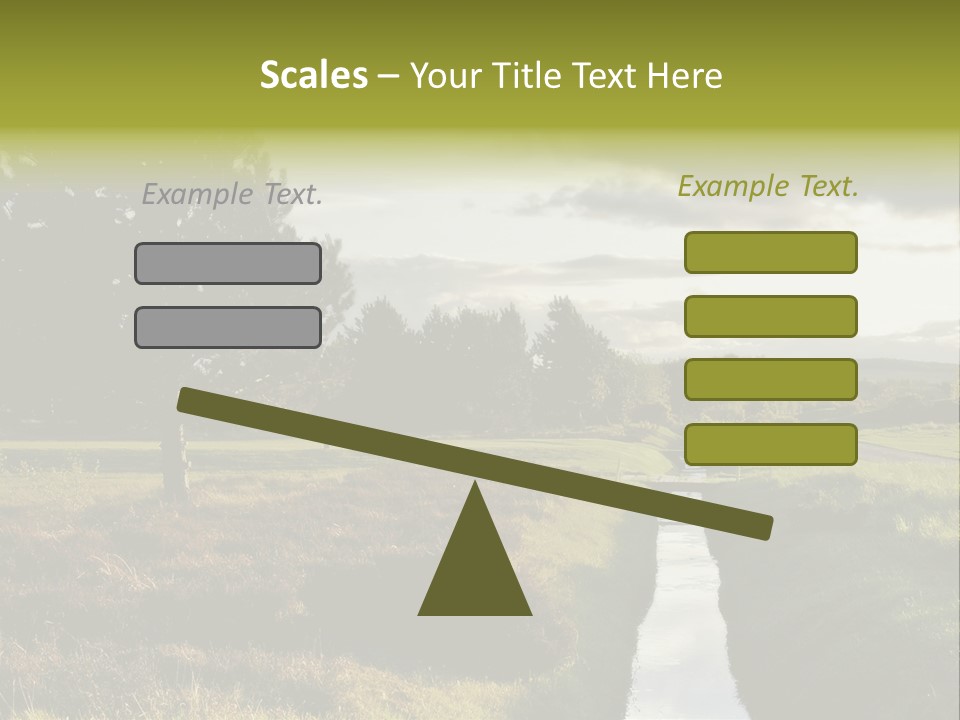 Scales – Your Title Text Here

Example Text.

Example Text.